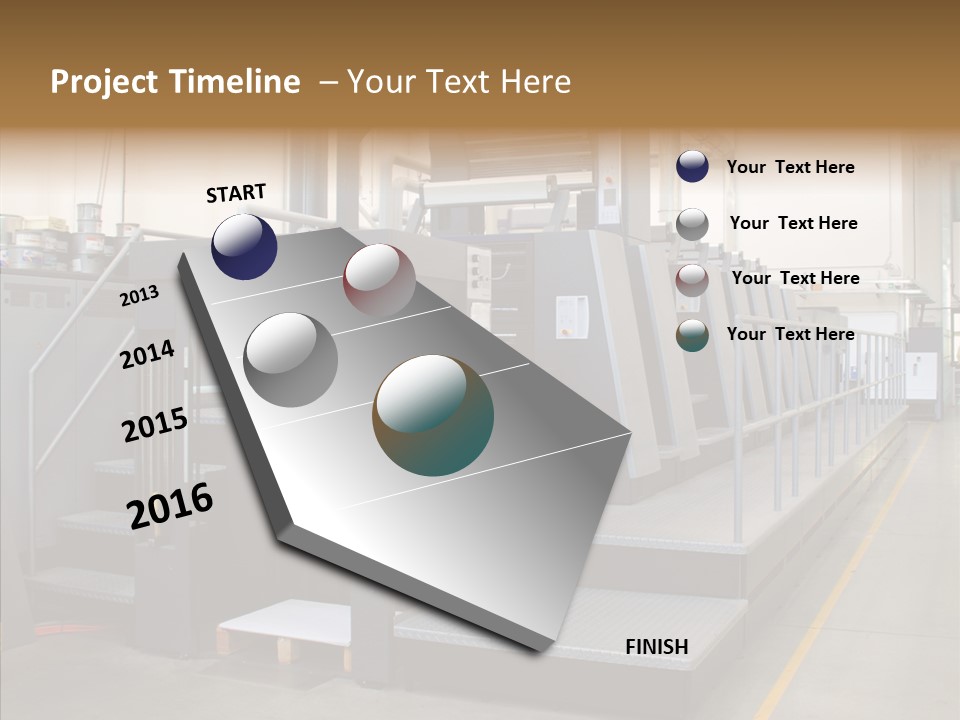 Project Timeline – Your Text Here

START

2013

2014

2015

2016

FINISH

Your Text Here

Your Text Here

Your Text Here

Your Text Here